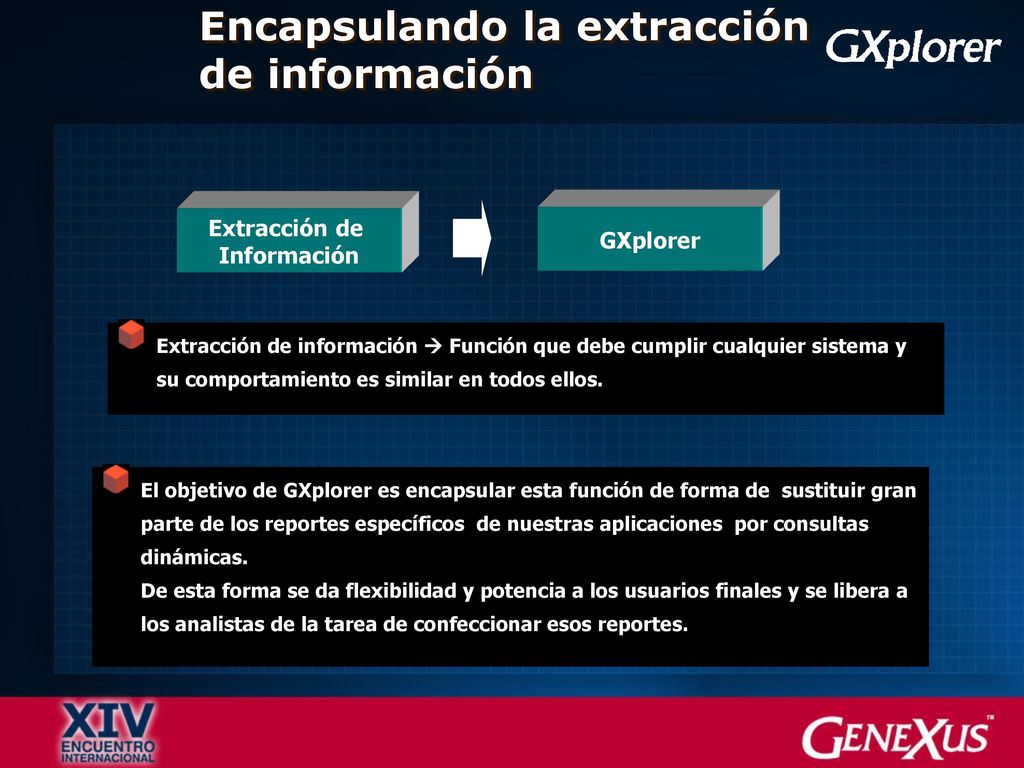 Encapsulando la extracción de información

GXplorer

Extracción de Información

GXplorer

Extracción de información → Función que debe cumplir cualquier sistema y su comportamiento es similar en todos ellos.

El objetivo de GXplorer es encapsular esta función de forma de sustituir gran parte de los reportes específicos de nuestras aplicaciones por consultas dinámicas.
De esta forma se da flexibilidad y potencia a los usuarios finales y se libera a los analistas de la tarea de confeccionar esos reportes.

XIV ENCUENTRO INTERNACIONAL

GENEXUS™